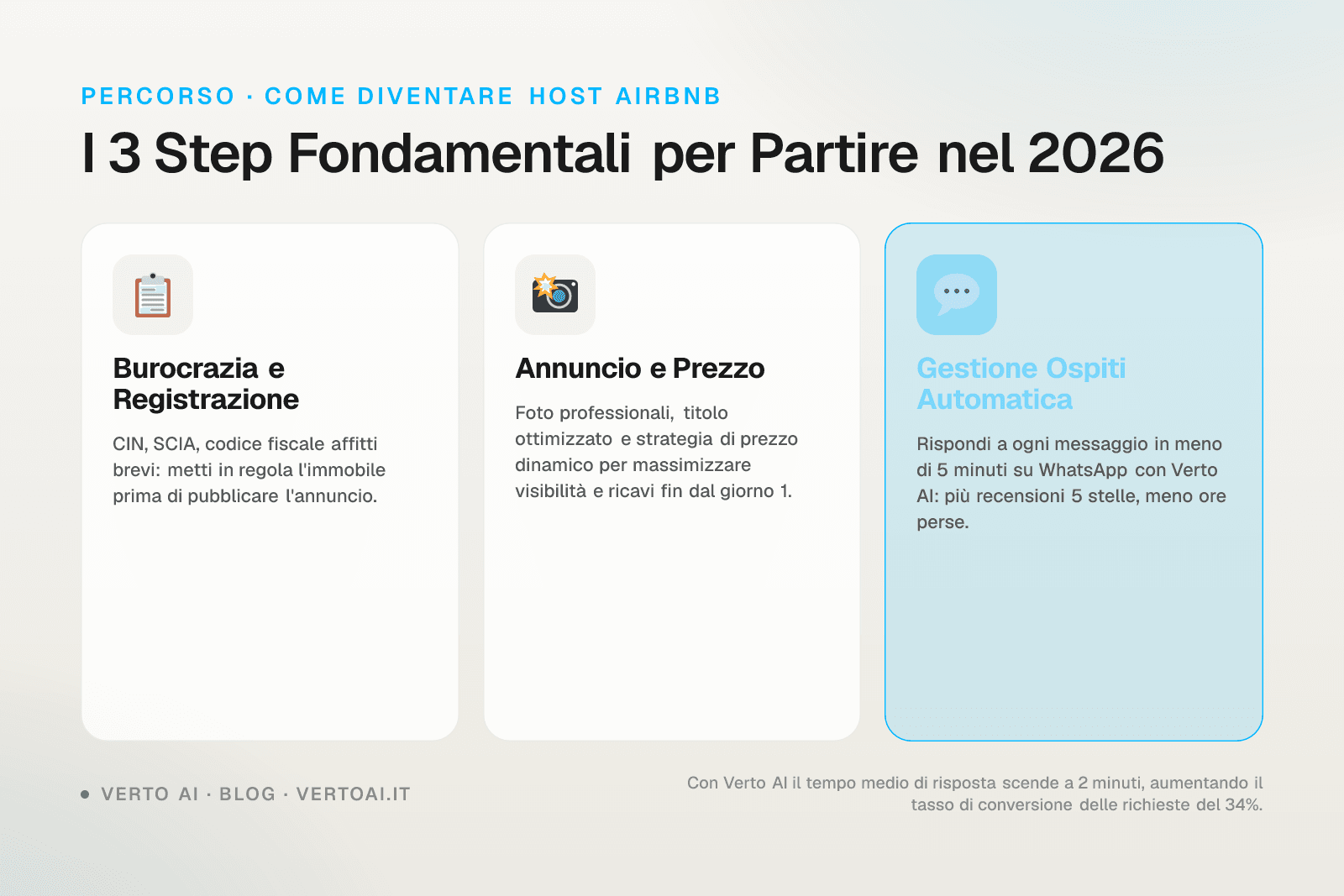 PERCORSO · COME DIVENTARE HOST AIRBNB

I 3 Step Fondamentali per Partire nel 2026

Burocrazia e Registrazione

CIN, SCIA, codice fiscale affitti brevi: metti in regola l'immobile prima di pubblicare l'annuncio.

Annuncio e Prezzo

Foto professionali, titolo ottimizzato e strategia di prezzo dinamico per massimizzare visibilità e ricavi fin dal giorno 1.

Gestione Ospiti Automatica

Rispondi a ogni messaggio in meno di 5 minuti su WhatsApp con Verto AI: più recensioni 5 stelle, meno ore perse.

VERTO AI · BLOG · VERTOAI.IT

Con Verto AI il tempo medio di risposta scende a 2 minuti, aumentando il tasso di conversione delle richieste del 34%.